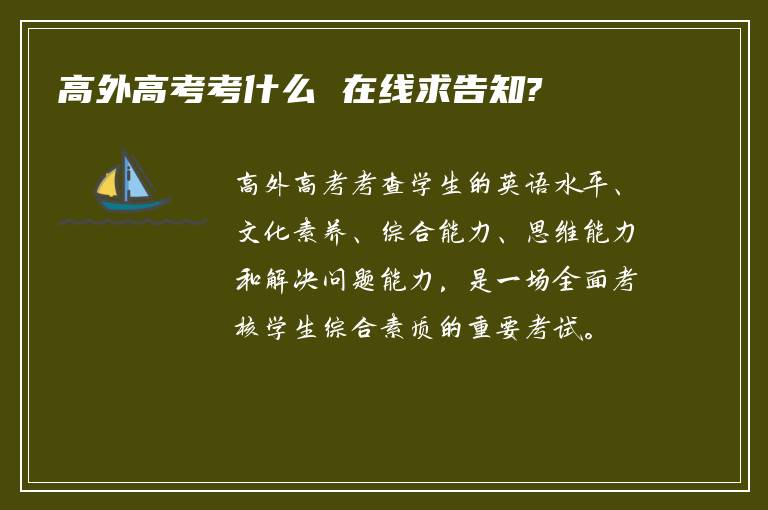 高外高考考什么 在线求告知?

高外高考考查学生的英语水平、文化素养、综合能力、思维能力和解决问题能力，是一场全面考核学生综合素质的重要考试。